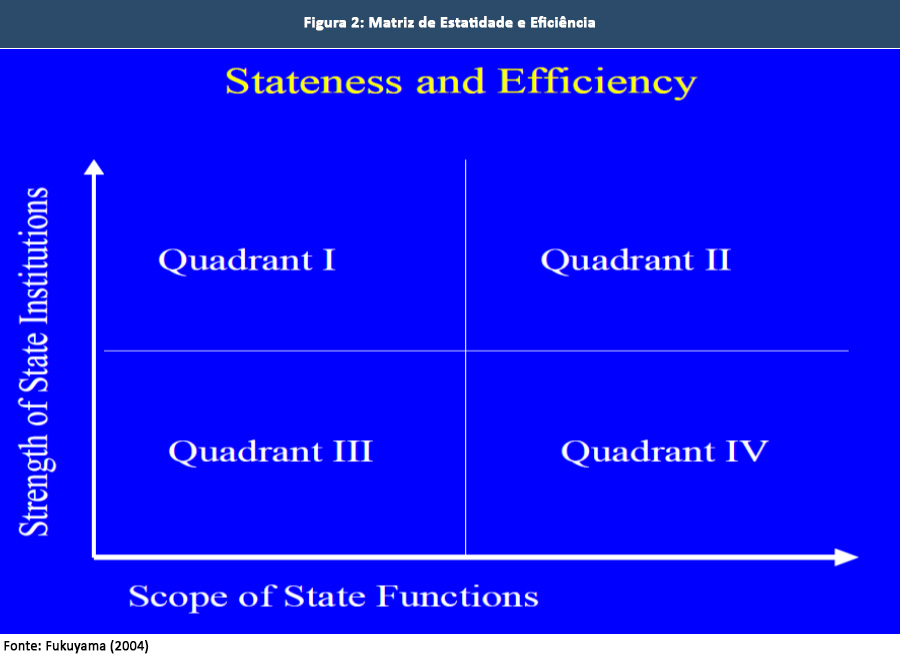 Figura 2: Matriz de Estatidade e Eficiência

Stateness and Efficiency

Strength of State Institutions

Quadrant I

Quadrant II

Quadrant III

Quadrant IV

Scope of State Functions

Fonte: Fukuyama (2004)